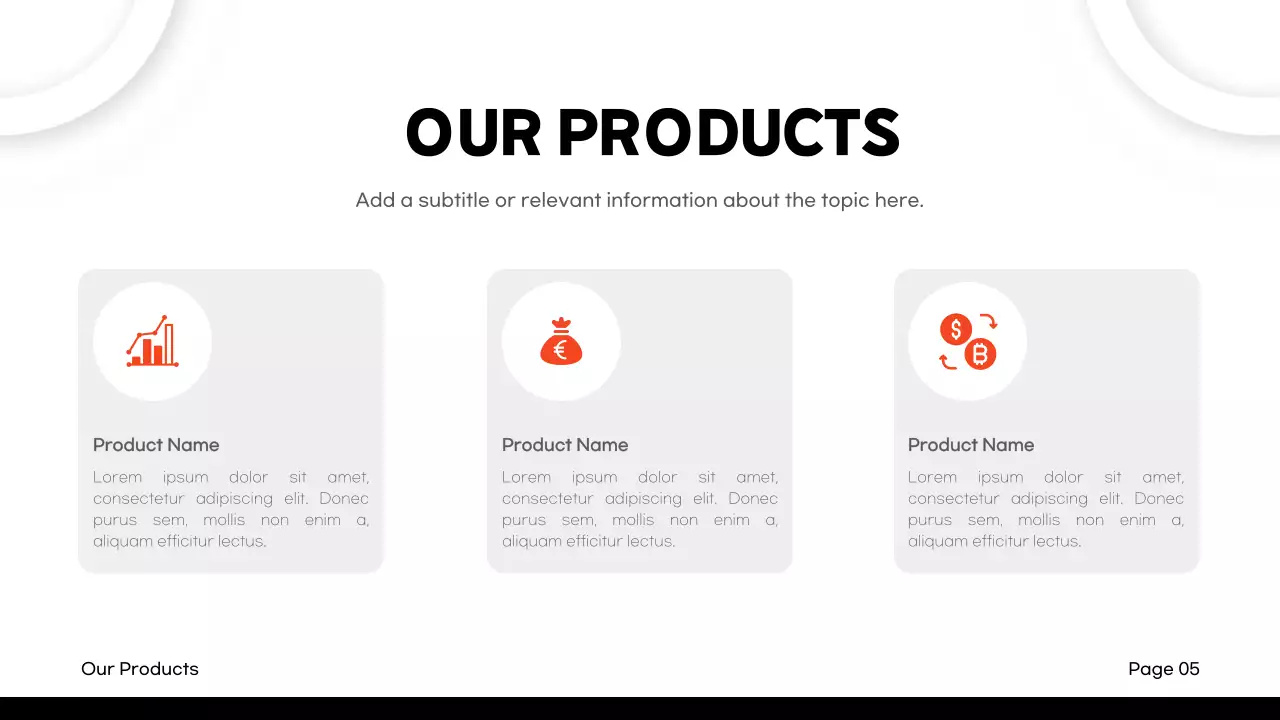 OUR PRODUCTS

Add a subtitle or relevant information about the topic here.

Product Name

Lorem ipsum dolor sit amet, consectetur adipiscing elit. Donec purus sem, mollis non enim a, aliquam efficitur lectus.

Product Name

Lorem ipsum dolor sit amet, consectetur adipiscing elit. Donec purus sem, mollis non enim a, aliquam efficitur lectus.

Product Name

Lorem ipsum dolor sit amet, consectetur adipiscing elit. Donec purus sem, mollis non enim a, aliquam efficitur lectus.

Our Products

Page 05